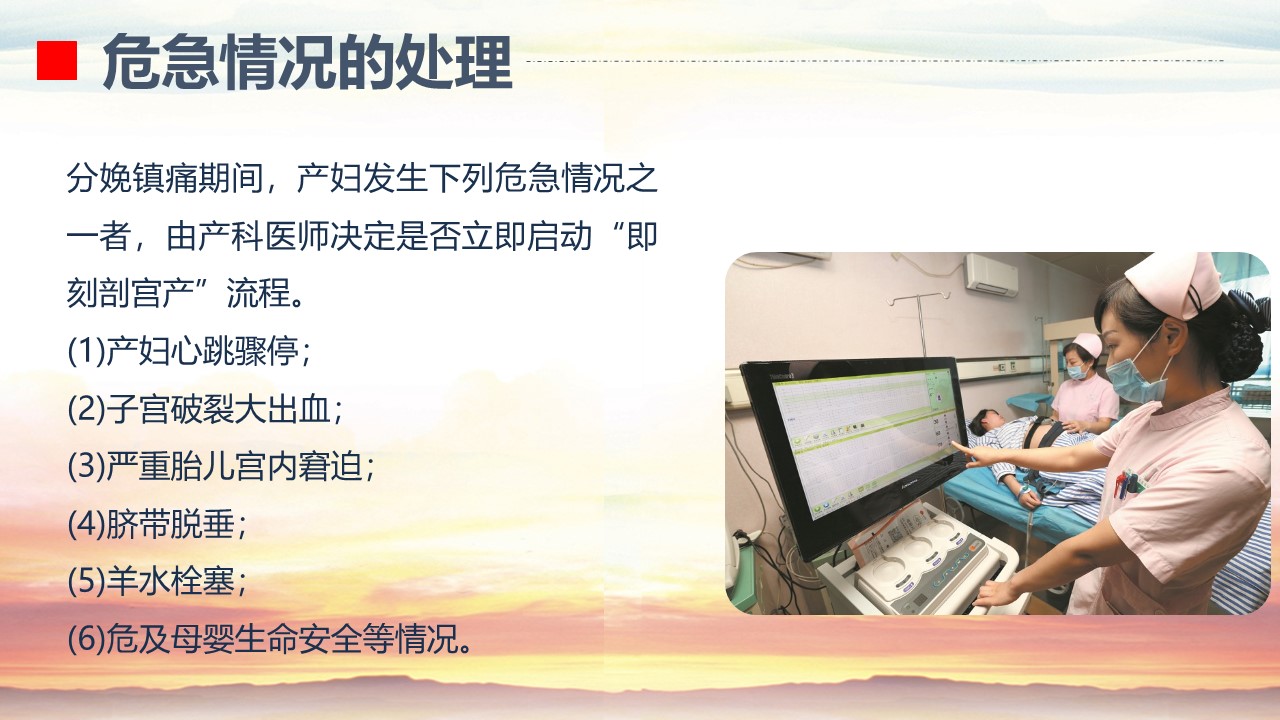 危急情况的处理

分娩镇痛期间，产妇发生下列危急情况之一者，由产科医师决定是否立即启动“即刻剖宫产”流程。

(1)产妇心跳骤停；

(2)子宫破裂大出血；

(3)严重胎儿宫内窘迫；

(4)脐带脱垂；

(5)羊水栓塞；

(6)危及母婴生命安全等情况。